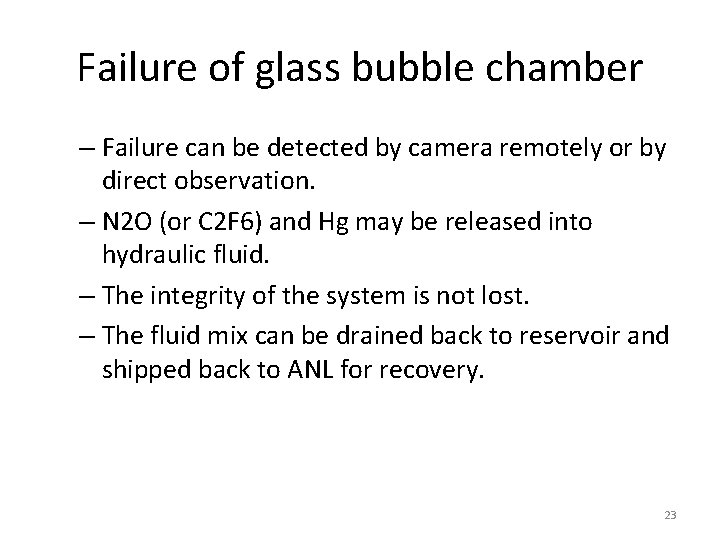 Failure of glass bubble chamber

– Failure can be detected by camera remotely or by direct observation.

– N2O (or C2F6) and Hg may be released into hydraulic fluid.

– The integrity of the system is not lost.

– The fluid mix can be drained back to reservoir and shipped back to ANL for recovery.

23